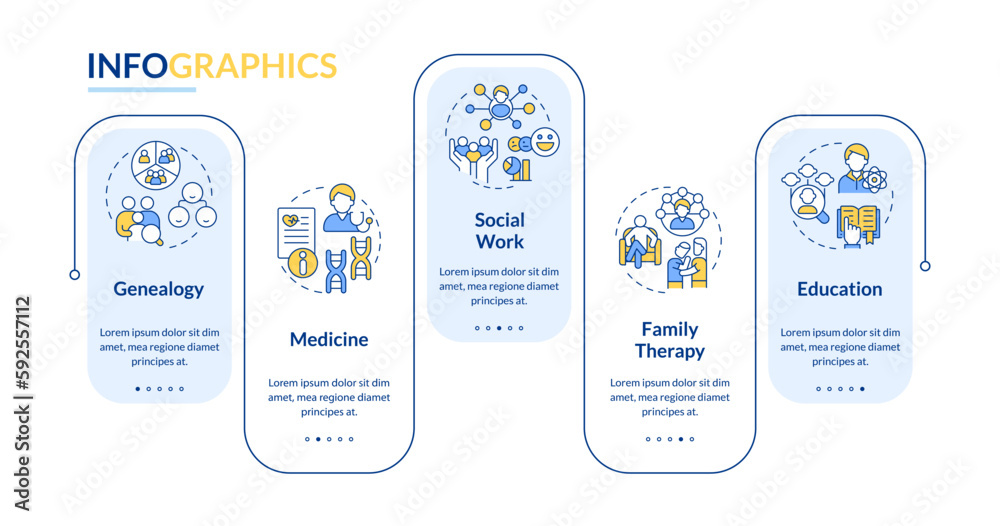 INFOGRAPHICS

Genealogy

Lorem ipsum dolor sit dim amet, mea regione diamet principes at.

Medicine

Lorem ipsum dolor sit dim amet, mea regione diamet principes at.

Social Work

Lorem ipsum dolor sit dim amet, mea regione diamet principes at.

Family Therapy

Lorem ipsum dolor sit dim amet, mea regione diamet principes at.

Education

Lorem ipsum dolor sit dim amet, mea regione diamet principes at.

Adobe Stock | #592557112